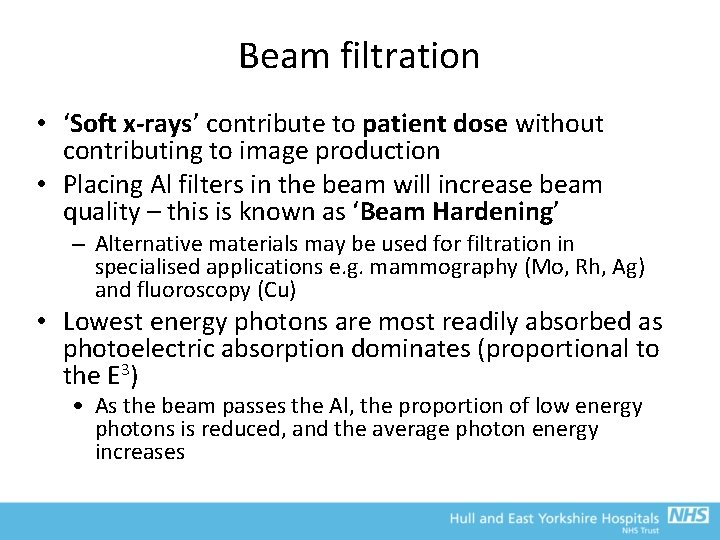 Beam filtration

• 'Soft x-rays' contribute to patient dose without contributing to image production
• Placing Al filters in the beam will increase beam quality – this is known as 'Beam Hardening'
– Alternative materials may be used for filtration in specialised applications e.g. mammography (Mo, Rh, Ag) and fluoroscopy (Cu)
• Lowest energy photons are most readily absorbed as photoelectric absorption dominates (proportional to the $E^3$)
• As the beam passes the Al, the proportion of low energy photons is reduced, and the average photon energy increases

Hull and East Yorkshire Hospitals NHS
NHS Trust